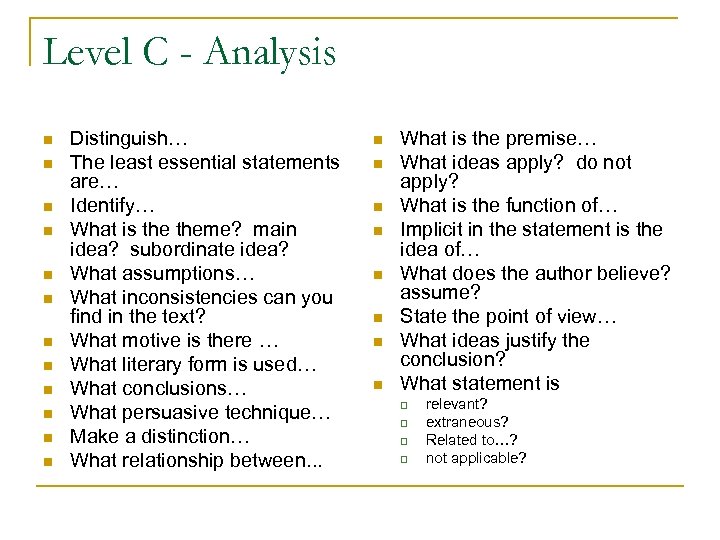 Level C - Analysis

- Distinguish…
- The least essential statements are…
- Identify…
- What is the theme? main idea? subordinate idea?
- What assumptions…
- What inconsistencies can you find in the text?
- What motive is there …
- What literary form is used…
- What conclusions…
- What persuasive technique…
- Make a distinction…
- What relationship between...

- What is the premise…
- What ideas apply? do not apply?
- What is the function of…
- Implicit in the statement is the idea of…
- What does the author believe? assume?
- State the point of view…
- What ideas justify the conclusion?
- What statement is
  - relevant?
  - extraneous?
  - Related to…?
  - not applicable?